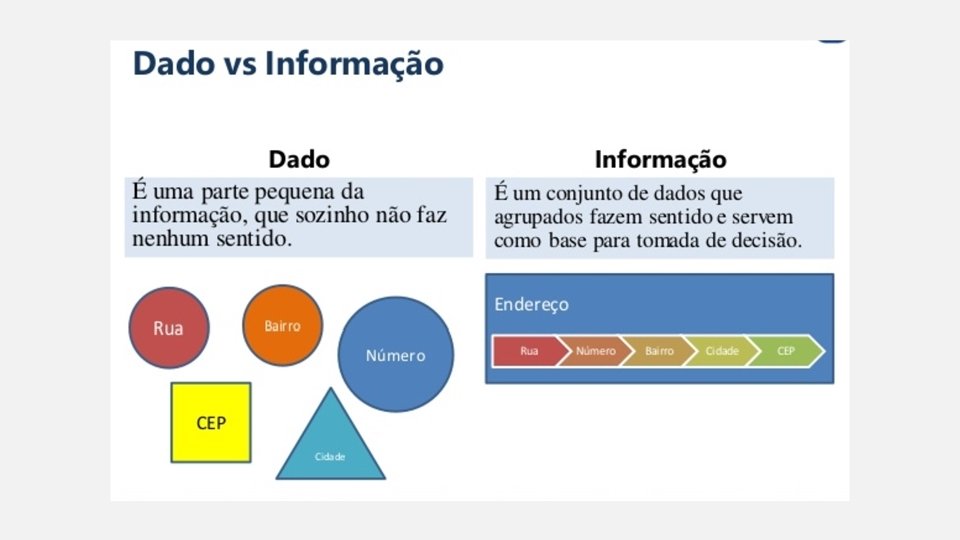 Dado vs Informação

Dado

É uma parte pequena da informação, que sozinho não faz nenhum sentido.

Rua

Bairro

Número

CEP

Cidade

Informação

É um conjunto de dados que agrupados fazem sentido e servem como base para tomada de decisão.

Endereço

Rua

Número

Bairro

Cidade

CEP